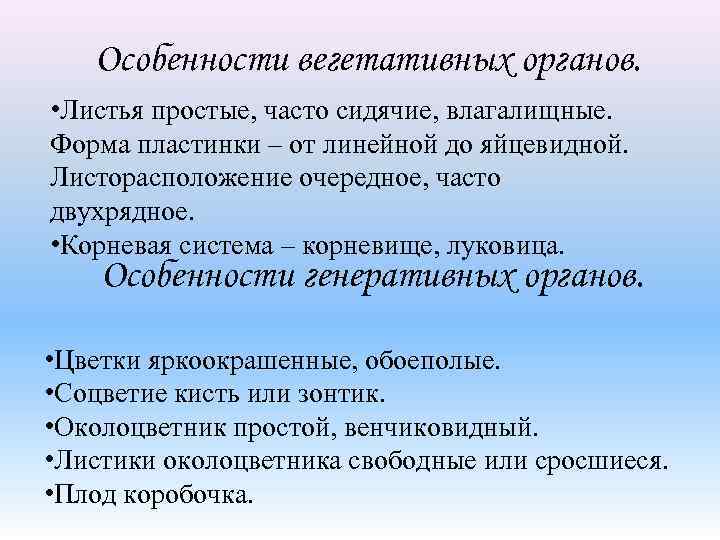 Особенности вегетативных органов.

•Листья простые, часто сидячие, влагалищные. Форма пластинки – от линейной до яйцевидной. Листорасположение очередное, часто двухрядное.
•Корневая система – корневище, луковица.

Особенности генеративных органов.

•Цветки яркоокрашенные, обоеполые.
•Соцветие кисть или зонтик.
•Околоцветник простой, венчиковидный.
•Листики околоцветника свободные или сросшиеся.
•Плод коробочка.